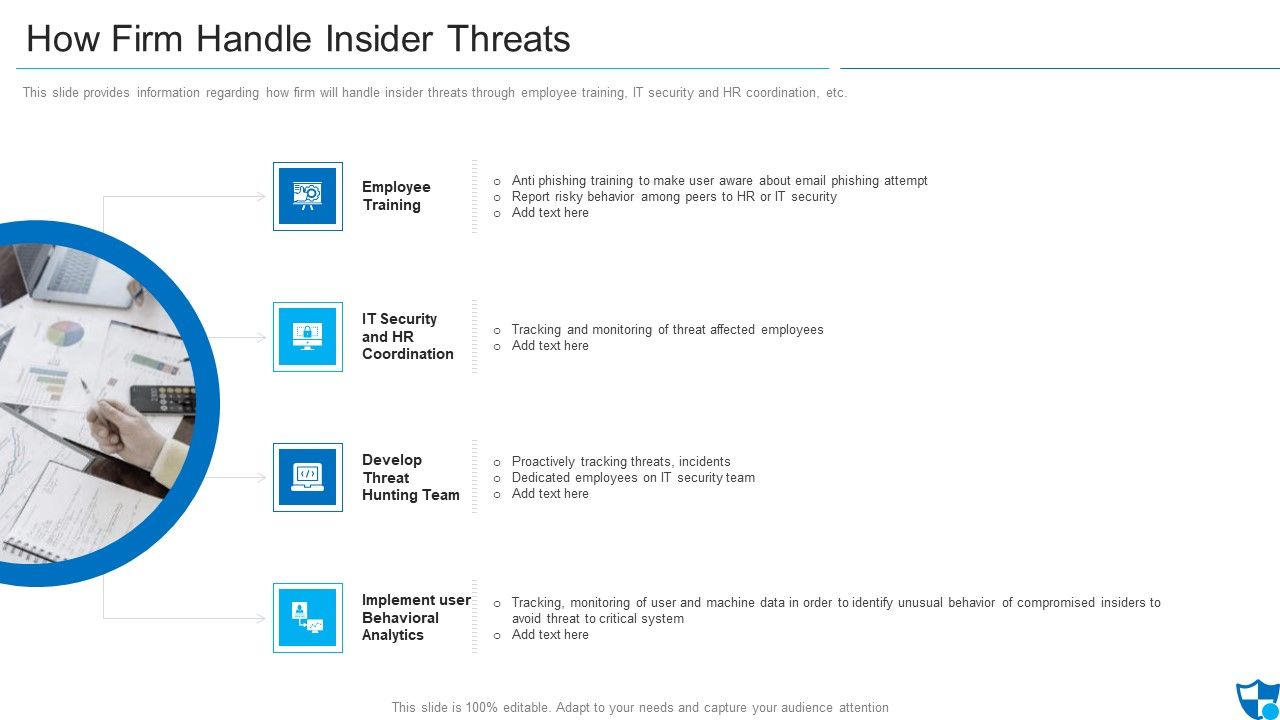 How Firm Handle Insider Threats

This slide provides information regarding how firm will handle insider threats through employee training, IT security and HR coordination, etc.

Employee Training

o Anti phishing training to make user aware about email phishing attempt
o Report risky behavior among peers to HR or IT security
o Add text here

IT Security and HR Coordination

o Tracking and monitoring of threat affected employees
o Add text here

Develop Threat Hunting Team

o Proactively tracking threats, incidents
o Dedicated employees on IT security team
o Add text here

Implement user Behavioral Analytics

o Tracking, monitoring of user and machine data in order to identify unusual behavior of compromised insiders to avoid threat to critical system
o Add text here

This slide is 100% editable. Adapt to your needs and capture your audience attention